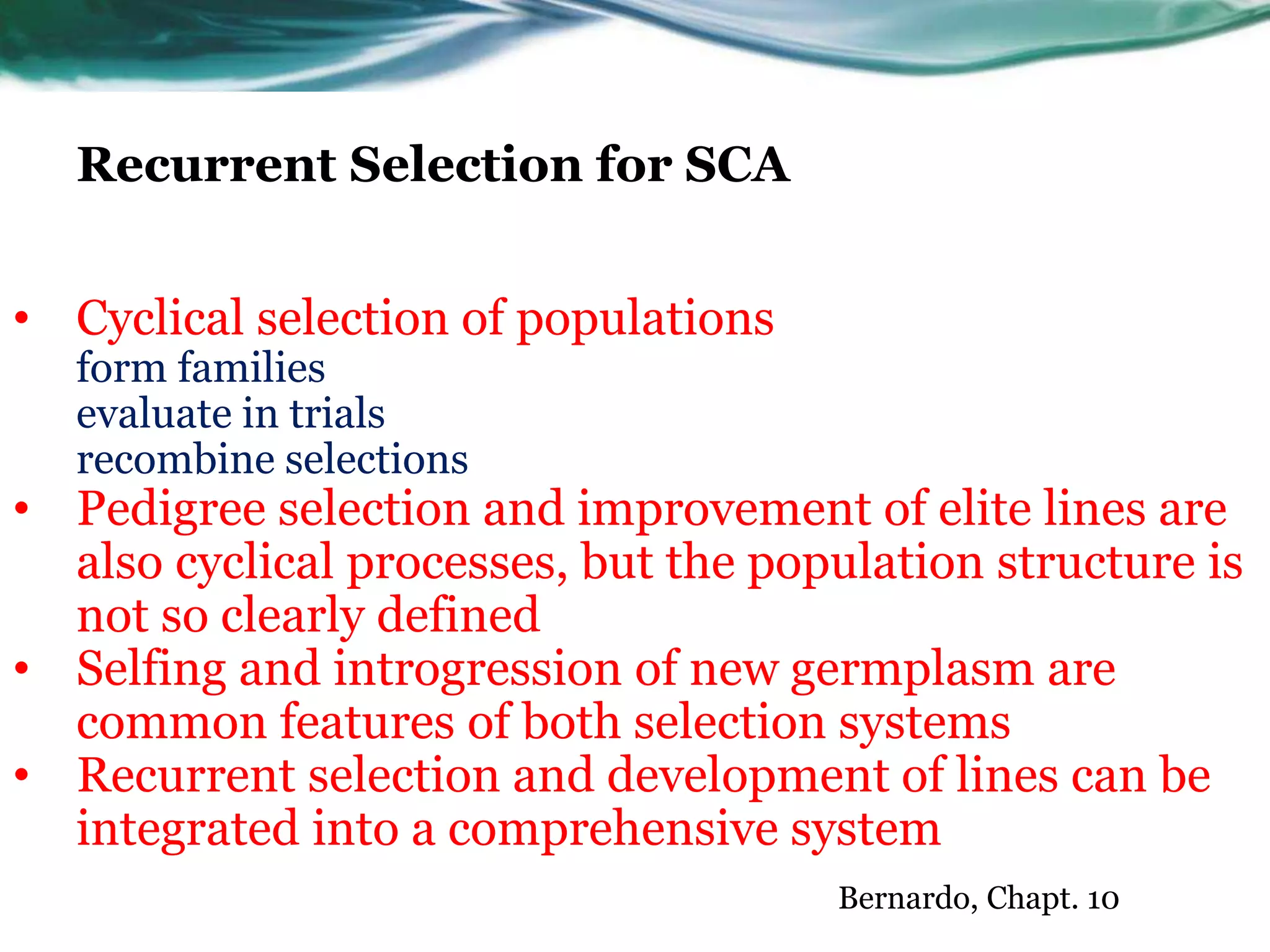 Recurrent Selection for SCA

• Cyclical selection of populations
form families
evaluate in trials
recombine selections
• Pedigree selection and improvement of elite lines are also cyclical processes, but the population structure is not so clearly defined
• Selfing and introgression of new germplasm are common features of both selection systems
• Recurrent selection and development of lines can be integrated into a comprehensive system

Bernardo, Chapt. 10